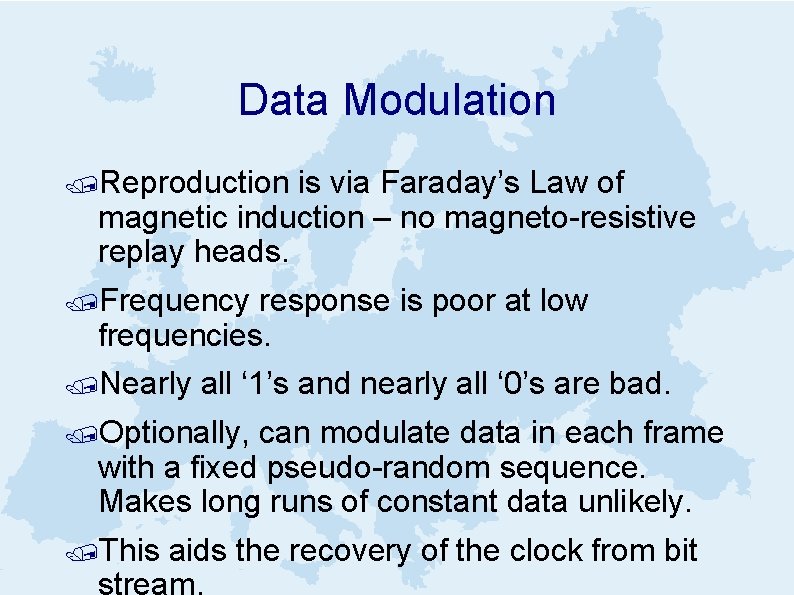 Data Modulation

Reproduction is via Faraday’s Law of magnetic induction – no magneto-resistive replay heads.

Frequency response is poor at low frequencies.

Nearly all ‘1’s and nearly all ‘0’s are bad.

Optionally, can modulate data in each frame with a fixed pseudo-random sequence. Makes long runs of constant data unlikely.

This aids the recovery of the clock from bit stream.